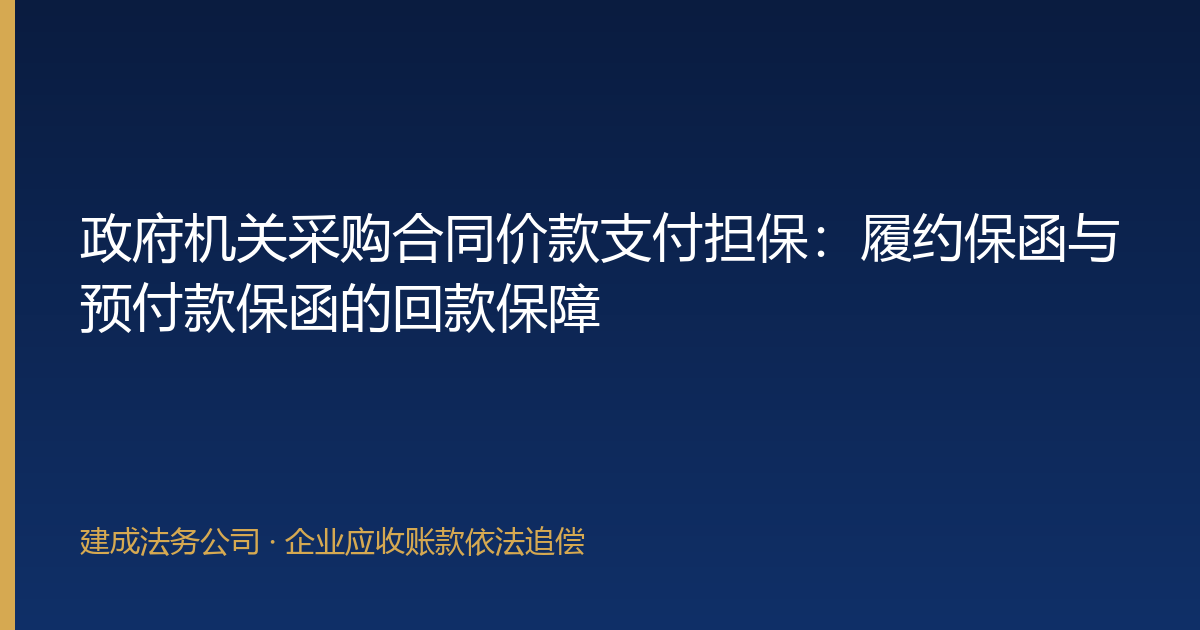 政府机关采购合同价款支付担保：履约保函与预付款保函的回款保障

建成法务公司 · 企业应收账款依法追偿